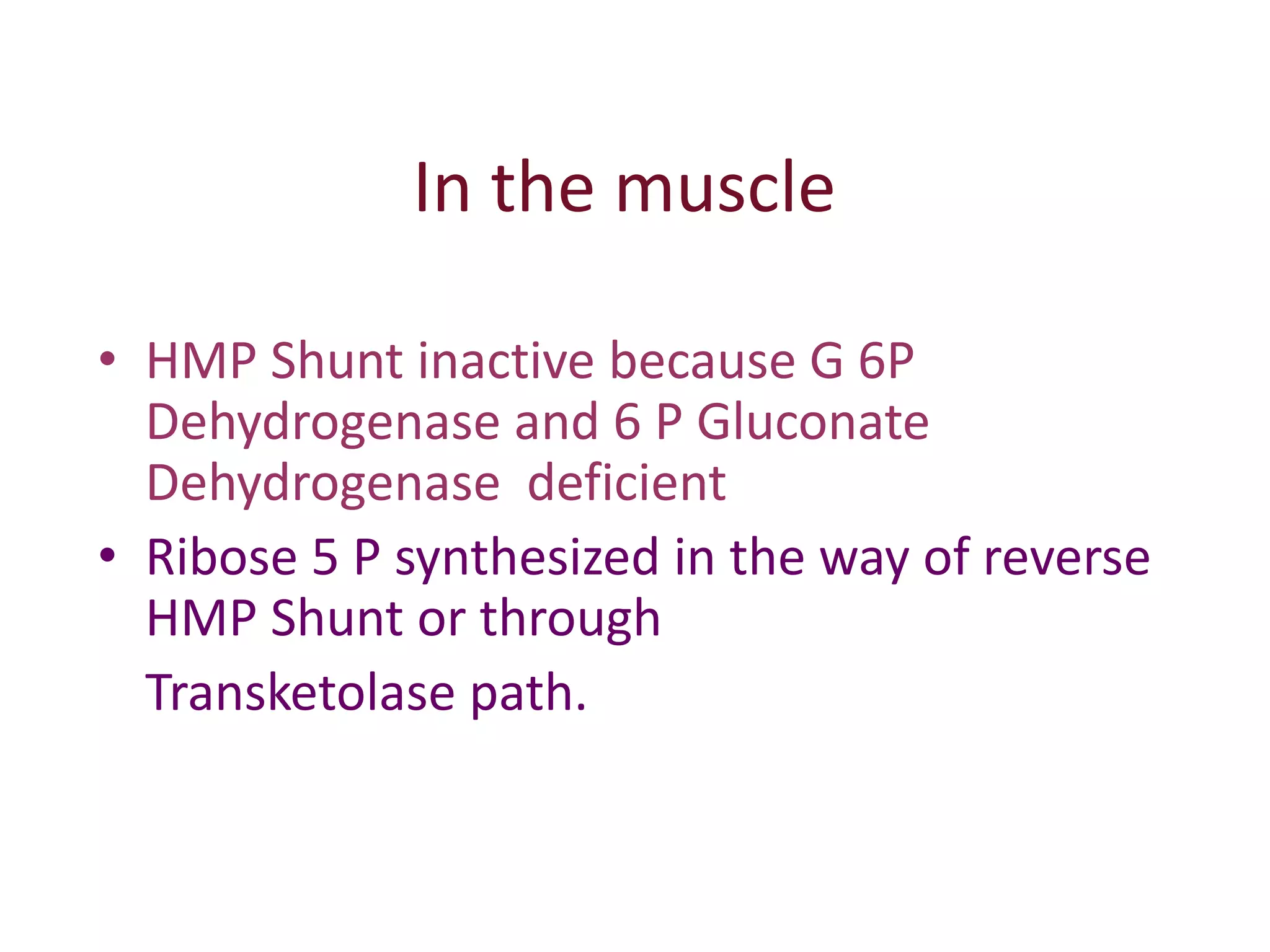 In the muscle

• HMP Shunt inactive because G 6P Dehydrogenase and 6 P Gluconate Dehydrogenase  deficient
• Ribose 5 P synthesized in the way of reverse HMP Shunt or through

Transketolase path.